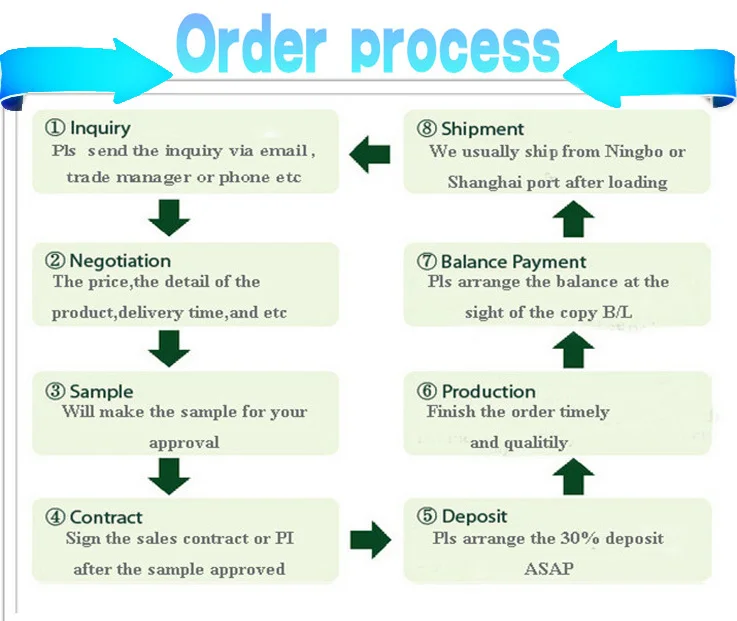 Order process

① Inquiry
Pls send the inquiry via email, trade manager or phone etc

② Negotiation
The price,the detail of the product,delivery time,and etc

③ Sample
Will make the sample for your approval

④ Contract
Sign the sales contract or PI after the sample approved

⑤ Deposit
Pls arrange the 30% deposit ASAP

⑥ Production
Finish the order timely and qualitily

⑦ Balance Payment
Pls arrange the balance at the sight of the copy B/L

⑧ Shipment
We usually ship from Ningbo or Shanghai port after loading